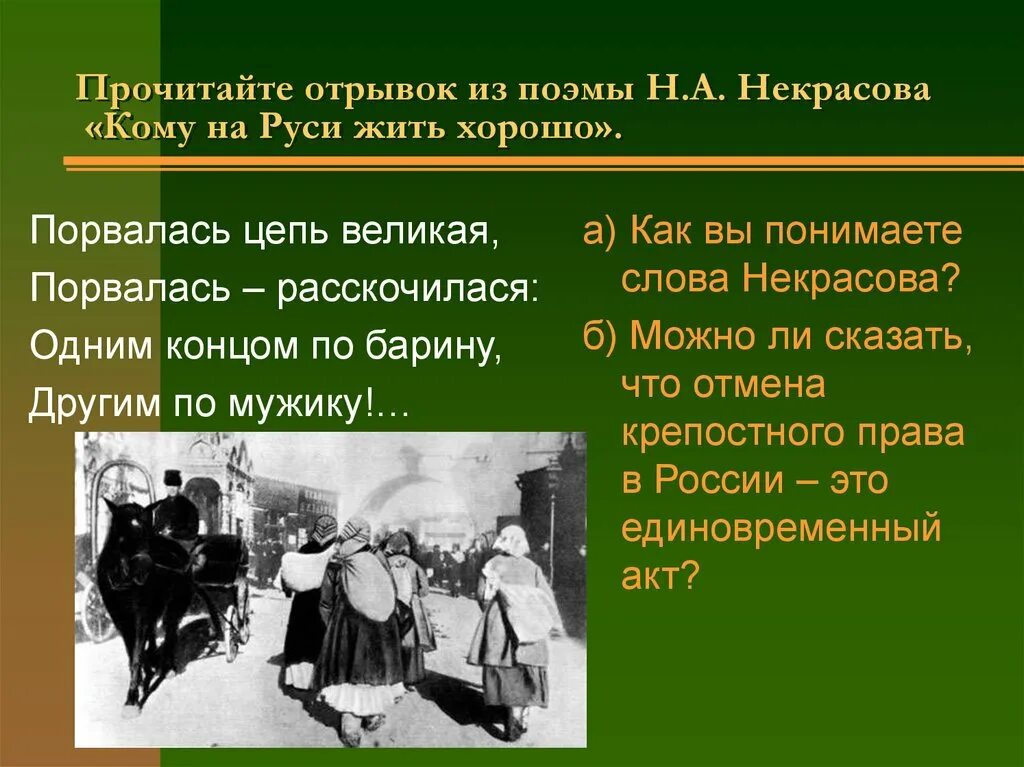 Прочитайте отрывок из поэмы Н.А. Некрасова «Кому на Руси жить хорошо».

Порвалась цепь великая,
Порвалась – расскочилася:
Одним концом по барину,
Другим по мужику!…

а) Как вы понимаете слова Некрасова?

б) Можно ли сказать, что отмена крепостного права в России – это единовременный акт?